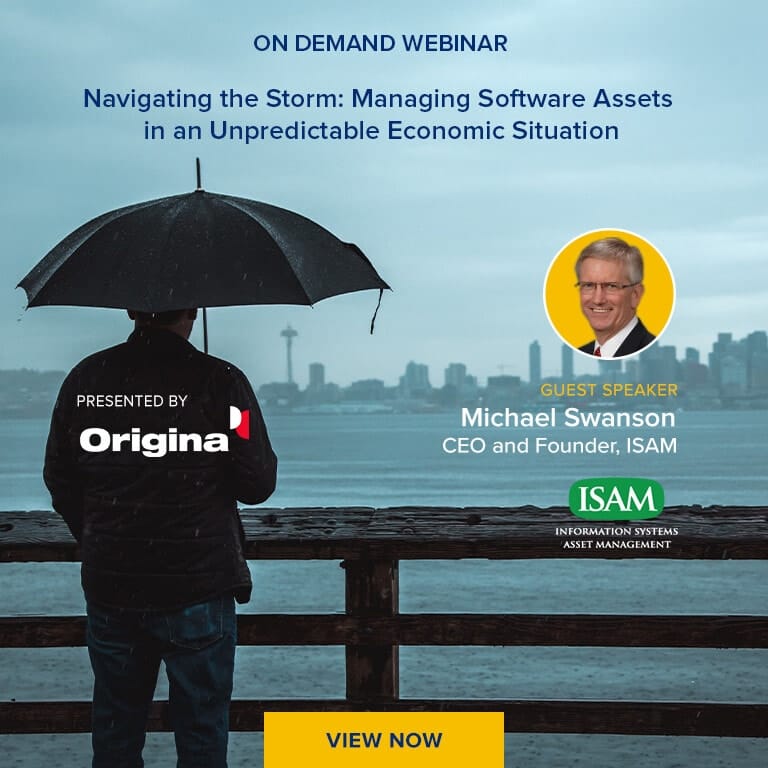 ON DEMAND WEBINAR

Navigating the Storm: Managing Software Assets in an Unpredictable Economic Situation

PRESENTED BY

Origina

GUEST SPEAKER

Michael Swanson

CEO and Founder, ISAM

ISAM

INFORMATION SYSTEMS ASSET MANAGEMENT

VIEW NOW